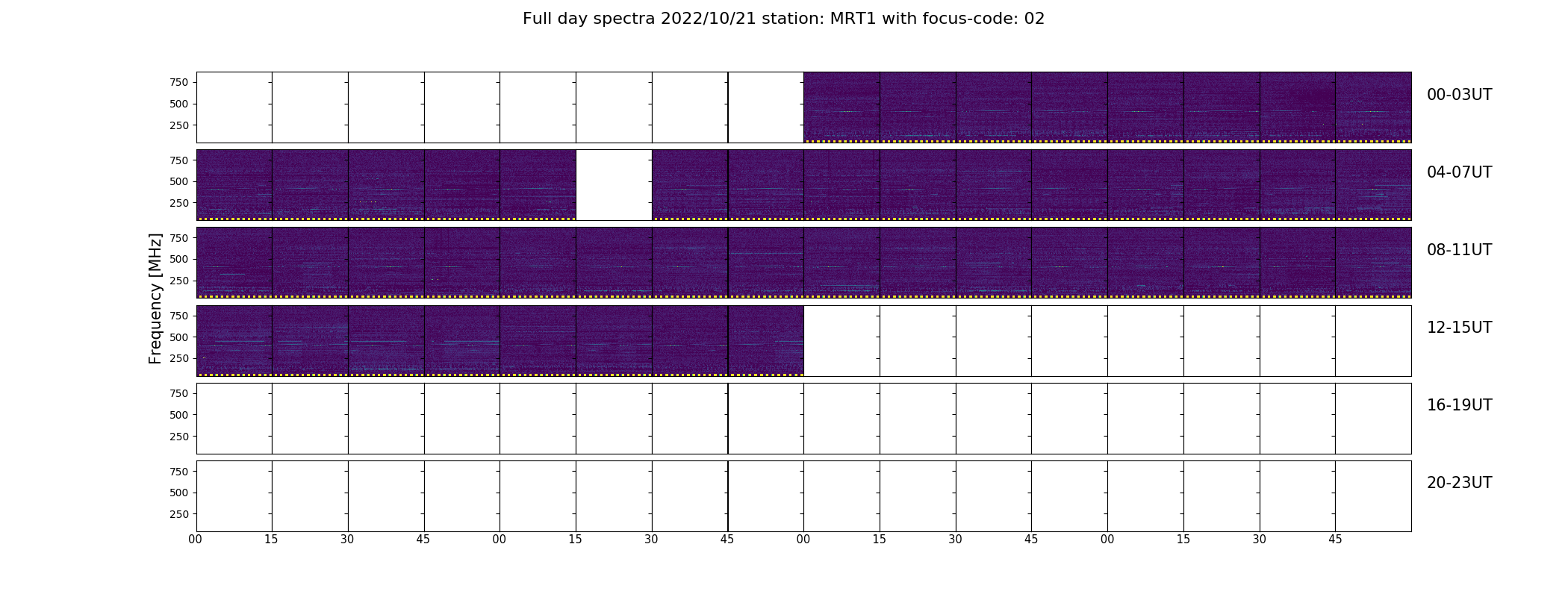 Full day spectra 2022/10/21 station: MRT1 with focus-code: 02

Frequency [MHz]

750
500
250

00-03UT

750
500
250

04-07UT

750
500
250

08-11UT

750
500
250

12-15UT

750
500
250

16-19UT

750
500
250

20-23UT

00 15 30 45 00 15 30 45 00 15 30 45 00 15 30 45